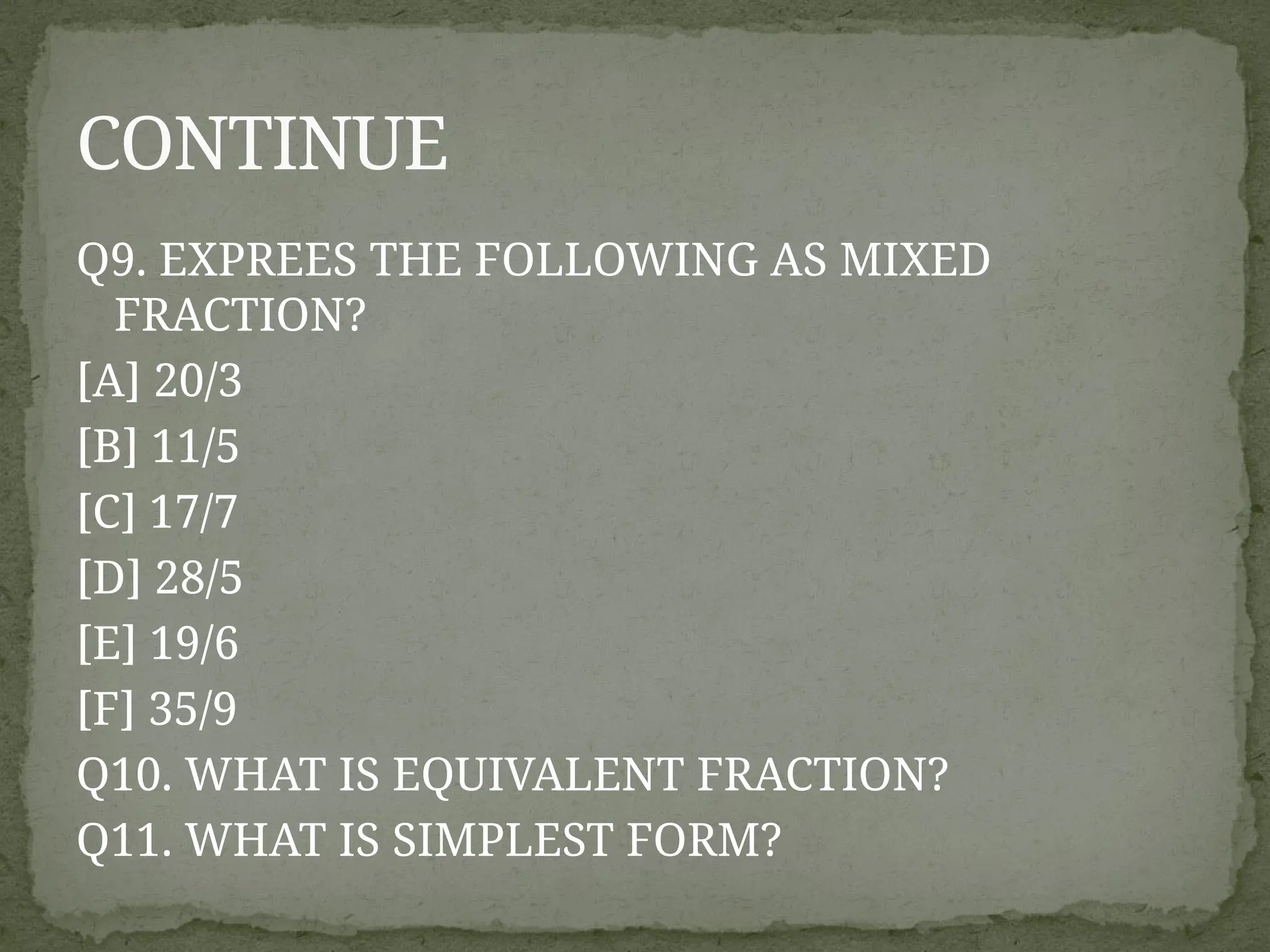 CONTINUE

Q9. EXPREES THE FOLLOWING AS MIXED FRACTION?

[A] 20/3

[B] 11/5

[C] 17/7

[D] 28/5

[E] 19/6

[F] 35/9

Q10. WHAT IS EQUIVALENT FRACTION?

Q11. WHAT IS SIMPLEST FORM?